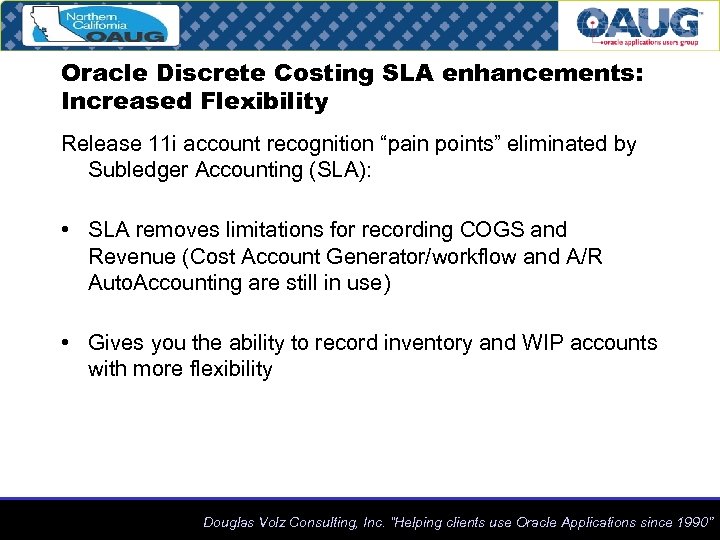 Northern California OAUG

OAUG
oracle applications users group

Oracle Discrete Costing SLA enhancements: Increased Flexibility

Release 11i account recognition “pain points” eliminated by Subledger Accounting (SLA):

• SLA removes limitations for recording COGS and Revenue (Cost Account Generator/workflow and A/R AutoAccounting are still in use)

• Gives you the ability to record inventory and WIP accounts with more flexibility

Douglas Volz Consulting, Inc. "Helping clients use Oracle Applications since 1990"